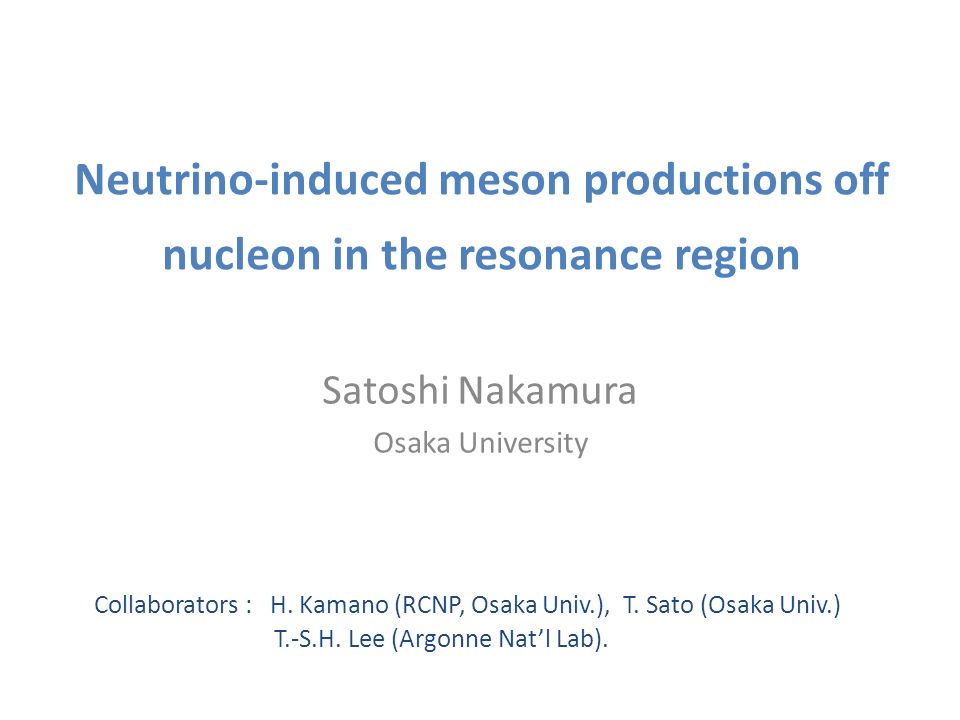 Neutrino-induced meson productions off nucleon in the resonance region

Satoshi Nakamura

Osaka University

Collaborators : H. Kamano (RCNP, Osaka Univ.), T. Sato (Osaka Univ.)
T.-S.H. Lee (Argonne Nat'l Lab).